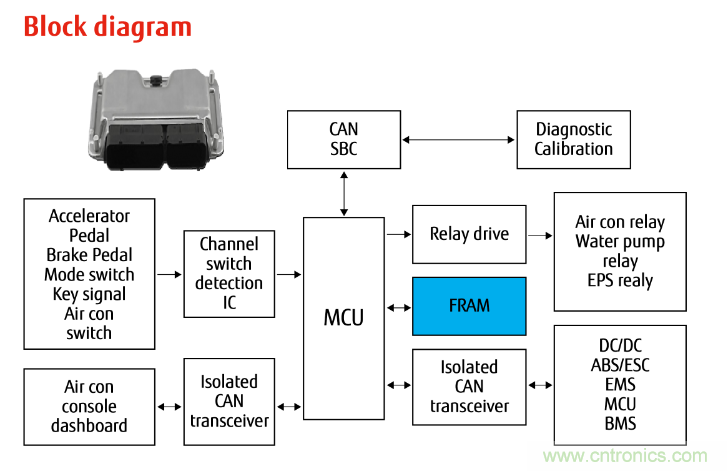 Block diagram

CAN
SBC

Diagnostic
Calibration

Accelerator
Pedal
Brake Pedal
Mode switch
Key signal
Air con
switch

Channel
switch
detection
IC

MCU

Relay drive

Air con relay
Water pump
relay
EPS realy

FRAM

Air con
console
dashboard

Isolated
CAN
transceiver

Isolated
CAN
transceiver

DC/DC
ABS/ESC
EMS
MCU
BMS

www.cntronics.com